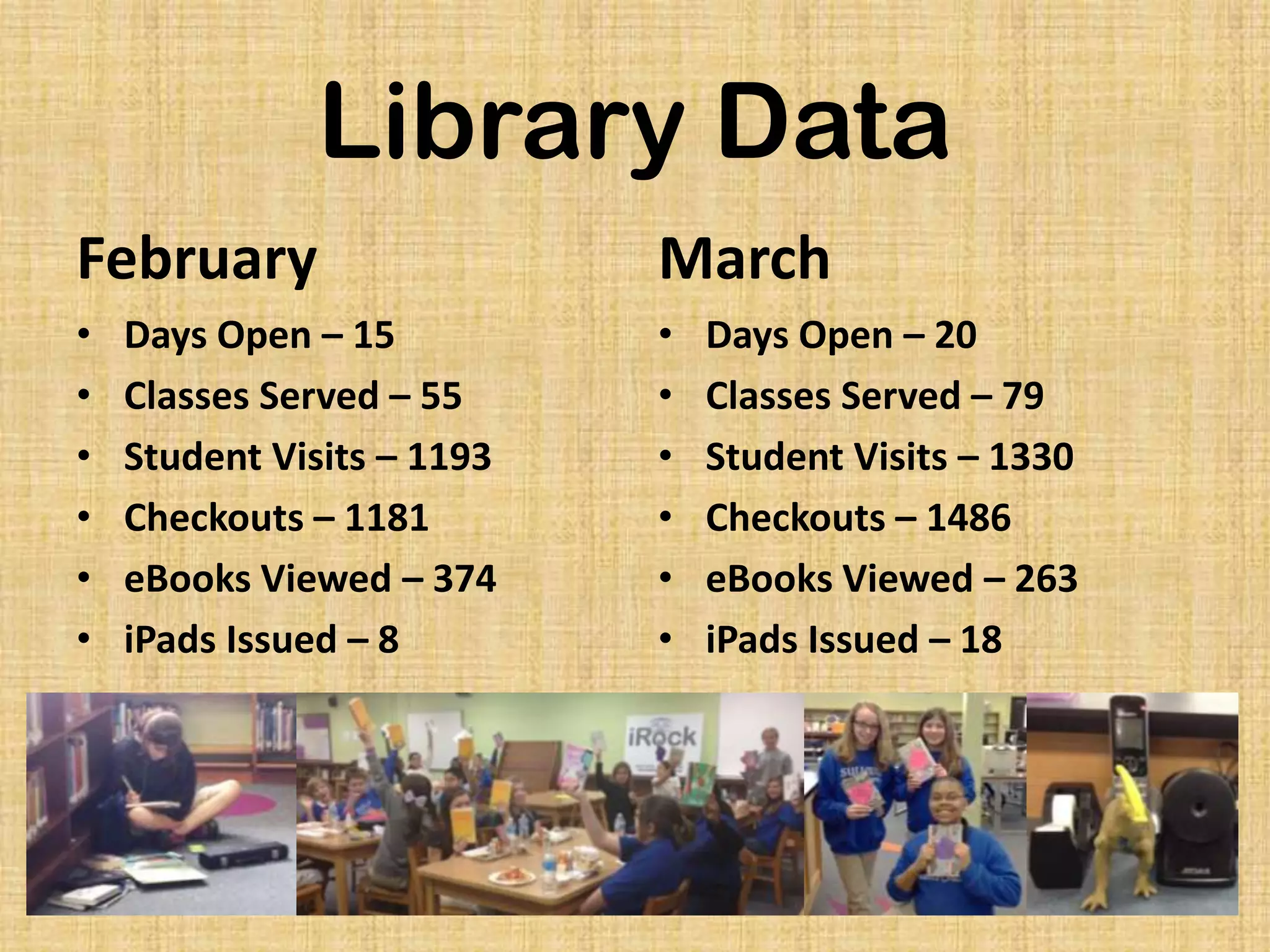 Library Data

February

• Days Open – 15
• Classes Served – 55
• Student Visits – 1193
• Checkouts – 1181
• eBooks Viewed – 374
• iPads Issued – 8

March

• Days Open – 20
• Classes Served – 79
• Student Visits – 1330
• Checkouts – 1486
• eBooks Viewed – 263
• iPads Issued – 18

iRock